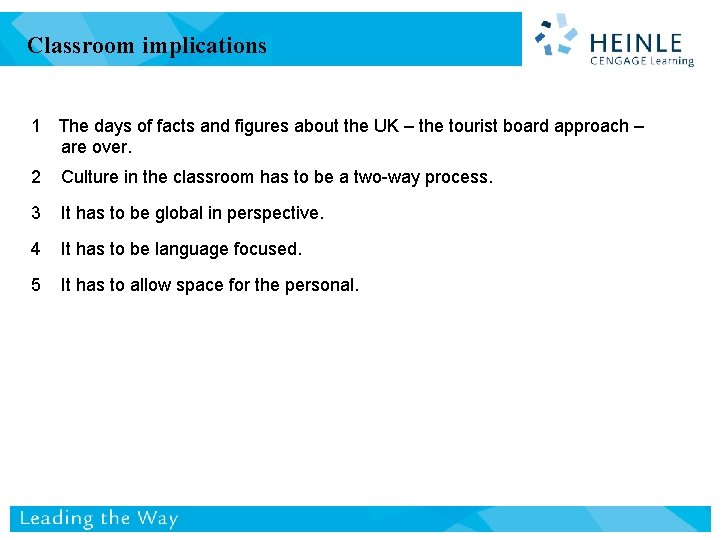 Classroom implications

HEINLE
CENGAGE Learning

1 The days of facts and figures about the UK – the tourist board approach – are over.

2 Culture in the classroom has to be a two-way process.

3 It has to be global in perspective.

4 It has to be language focused.

5 It has to allow space for the personal.

Leading the Way